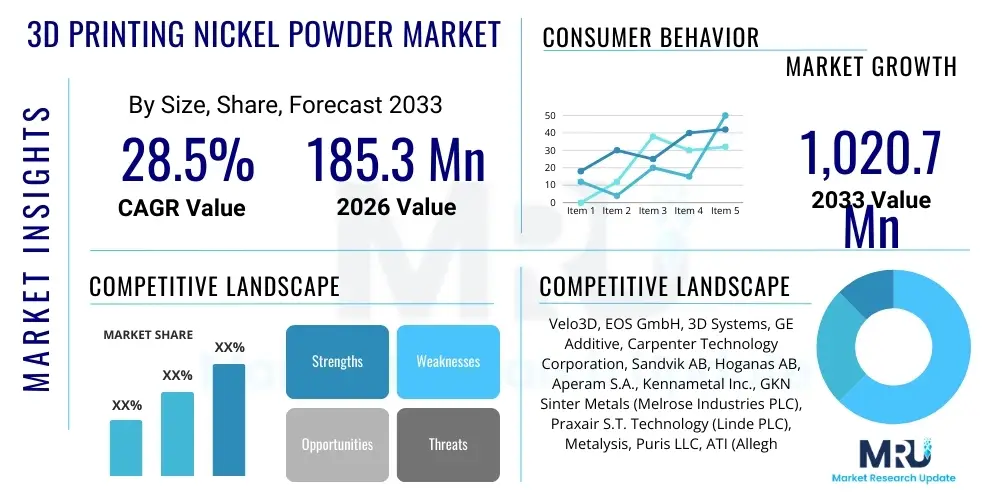 3D PRINTING NICKEL POWDER MARKET

MARKET INSIGHTS

By Size, Share, Forecast 2033

28.5%
CAGR Value

185.3 Mn
2026 Value

CONSUMER BEHAVIOR

MARKET GROWTH

50
40
30
20
10
0
Item 1 Item 2 Item 3 Item 4 Item 5

1,020.7 Mn
2033 Value

COMPETITIVE LANDSCAPE

MARKET SHARE

XX%
XX%
XX%

Strengths
Weaknesses
Opportunities
Threats

COMPETITIVE LANDSCAPE

Velo3D, EOS GmbH, 3D Systems, GE Additive, Carpenter Technology Corporation, Sandvik AB, Hoganas AB, Aperam S.A., Kennametal Inc., GKN Sinter Metals (Melrose Industries PLC), Praxair S.T. Technology (Linde PLC), Metalysis, Puris LLC, ATI (Allegh

MRU
Market Research Update